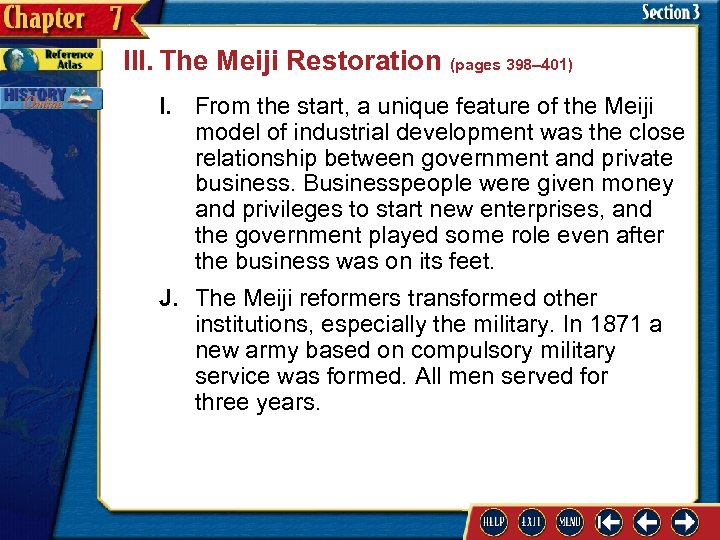 Chapter 7

Section 3

Reference Atlas

HISTORY Online

III. The Meiji Restoration (pages 398–401)

I. From the start, a unique feature of the Meiji model of industrial development was the close relationship between government and private business. Businesspeople were given money and privileges to start new enterprises, and the government played some role even after the business was on its feet.

J. The Meiji reformers transformed other institutions, especially the military. In 1871 a new army based on compulsory military service was formed. All men served for three years.

HELP EXIT MENU